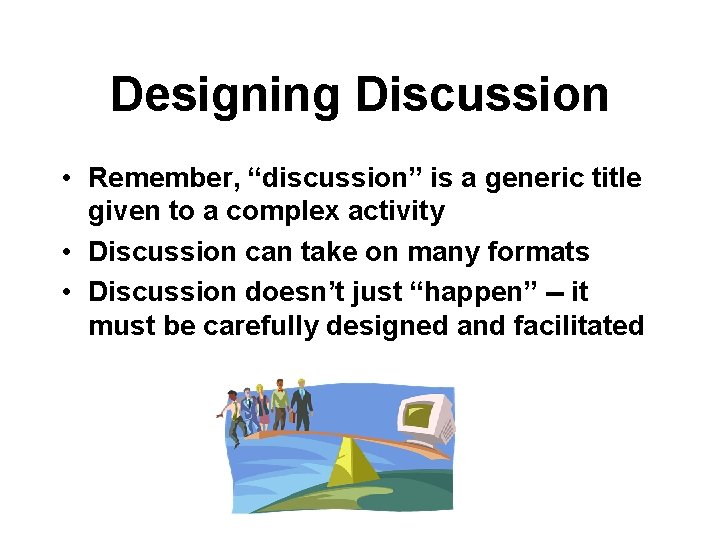 Designing Discussion

• Remember, “discussion” is a generic title given to a complex activity
• Discussion can take on many formats
• Discussion doesn’t just “happen” – it must be carefully designed and facilitated